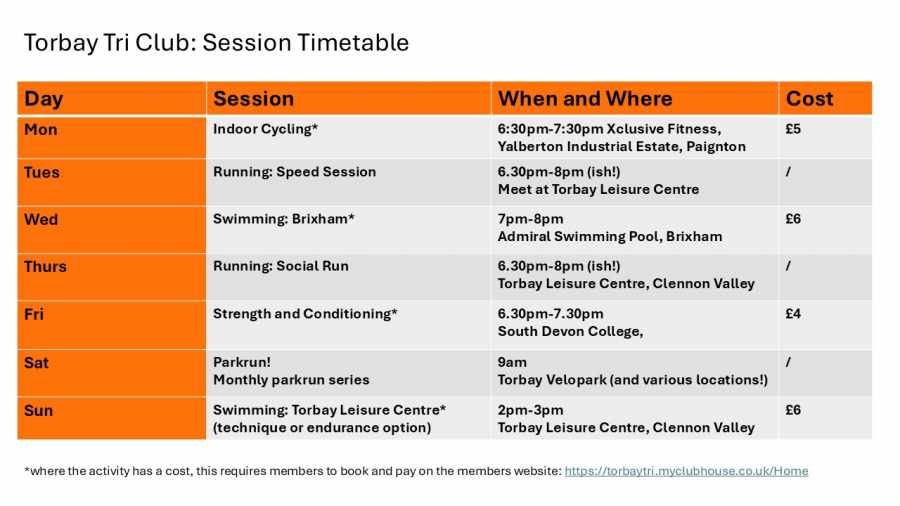 Torbay Tri Club: Session Timetable

| Day | Session | When and Where | Cost |
|---|---|---|---|
| Mon | Indoor Cycling* | 6:30pm-7:30pm Xclusive Fitness, Yalberton Industrial Estate, Paignton | £5 |
| Tues | Running: Speed Session | 6.30pm-8pm (ish!) Meet at Torbay Leisure Centre | / |
| Wed | Swimming: Brixham* | 7pm-8pm Admiral Swimming Pool, Brixham | £6 |
| Thurs | Running: Social Run | 6.30pm-8pm (ish!) Torbay Leisure Centre, Clennon Valley | / |
| Fri | Strength and Conditioning* | 6.30pm-7.30pm South Devon College, | £4 |
| Sat | Parkrun! Monthly parkrun series | 9am Torbay Velopark (and various locations!) | / |
| Sun | Swimming: Torbay Leisure Centre* (technique or endurance option) | 2pm-3pm Torbay Leisure Centre, Clennon Valley | £6 |

*where the activity has a cost, this requires members to book and pay on the members website: https://torbaytri.myclubhouse.co.uk/Home